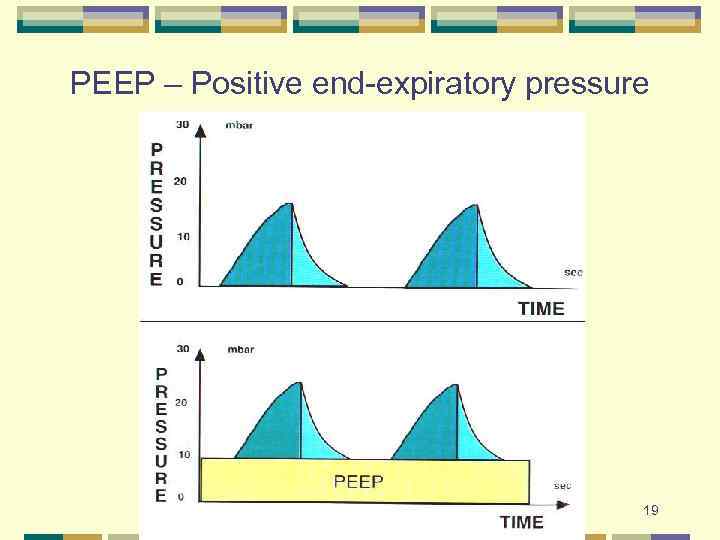 PEEP – Positive end-expiratory pressure

30 mbar
PRESSURE
20
10
0
sec
TIME

30 mbar
PRESSURE
20
10
0
PEEP
sec
TIME

19